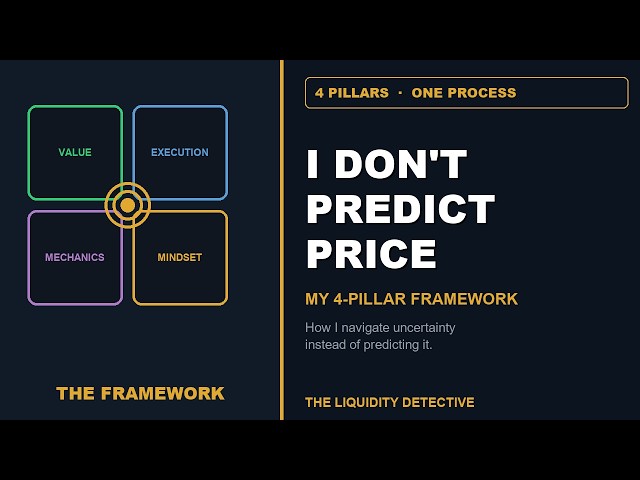 VALUE

EXECUTION

MECHANICS

MINDSET

THE FRAMEWORK

4 PILLARS · ONE PROCESS

I DON'T PREDICT PRICE

MY 4-PILLAR FRAMEWORK

How I navigate uncertainty instead of predicting it.

THE LIQUIDITY DETECTIVE